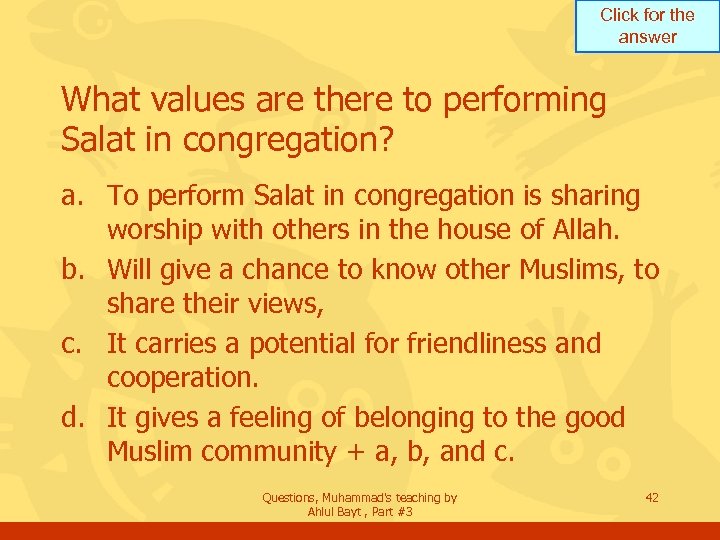 Click for the answer

What values are there to performing Salat in congregation?

a. To perform Salat in congregation is sharing worship with others in the house of Allah.
b. Will give a chance to know other Muslims, to share their views,
c. It carries a potential for friendliness and cooperation.
d. It gives a feeling of belonging to the good Muslim community + a, b, and c.

Questions, Muhammad's teaching by Ahlul Bayt , Part #3

42